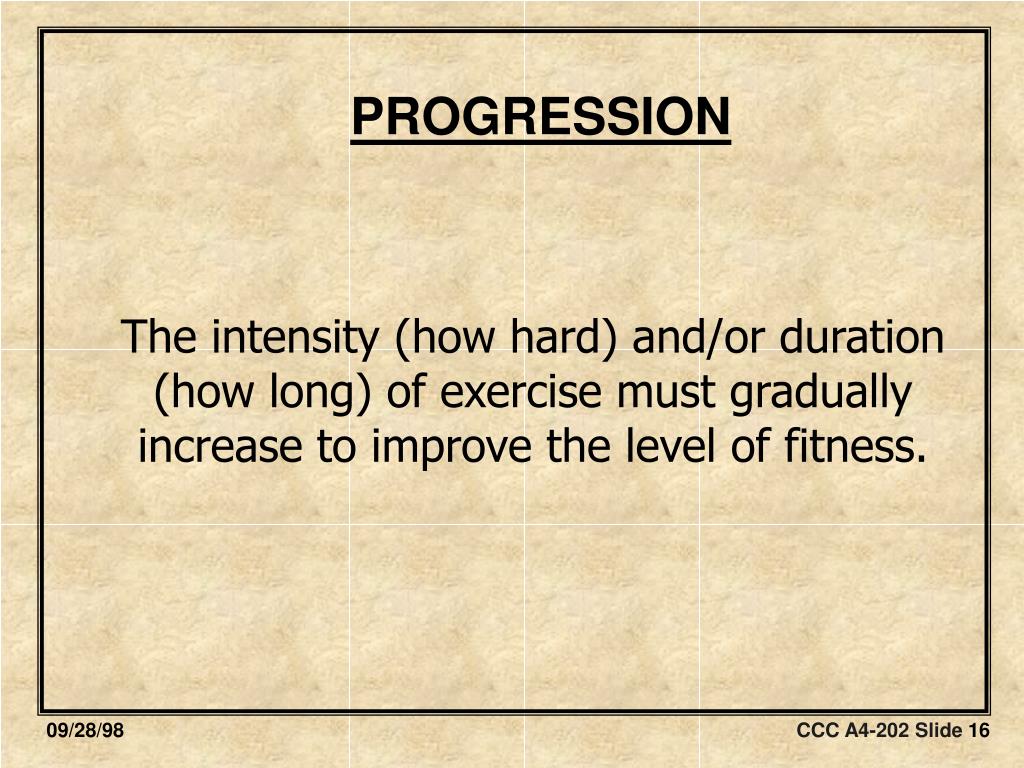 PROGRESSION

The intensity (how hard) and/or duration (how long) of exercise must gradually increase to improve the level of fitness.

09/28/98

CCC A4-202 Slide 16